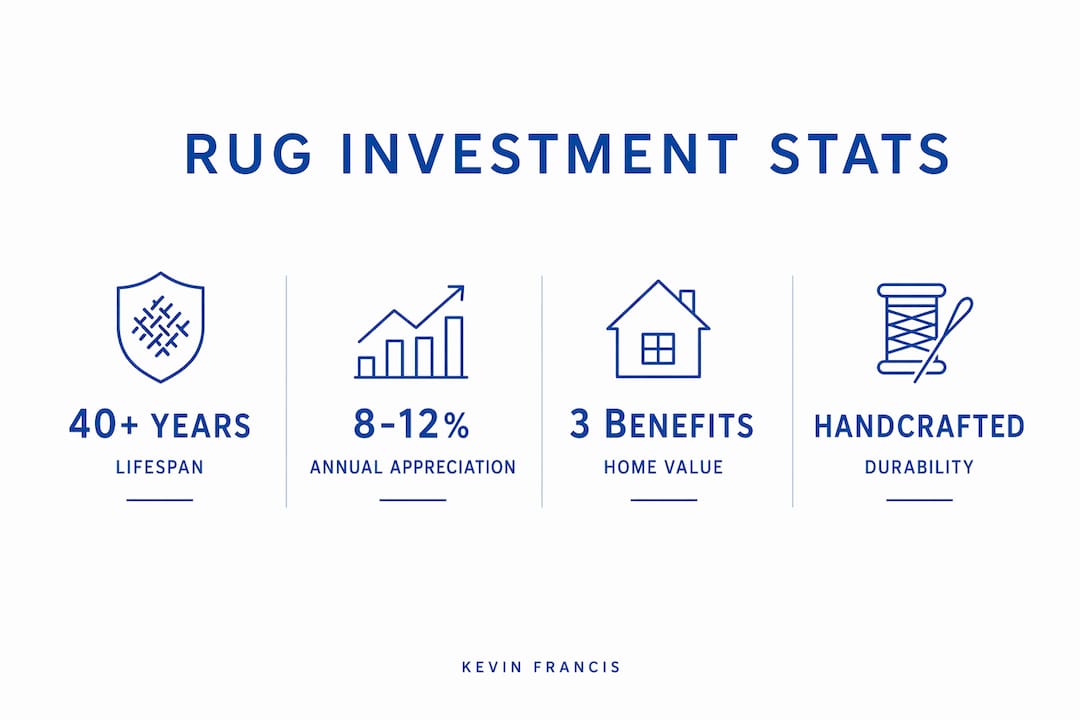 RUG INVESTMENT STATS

40+ YEARS
LIFESPAN

8-12%
ANNUAL APPRECIATION

3 BENEFITS
HOME VALUE

HANDCRAFTED
DURABILITY

KEVIN FRANCIS